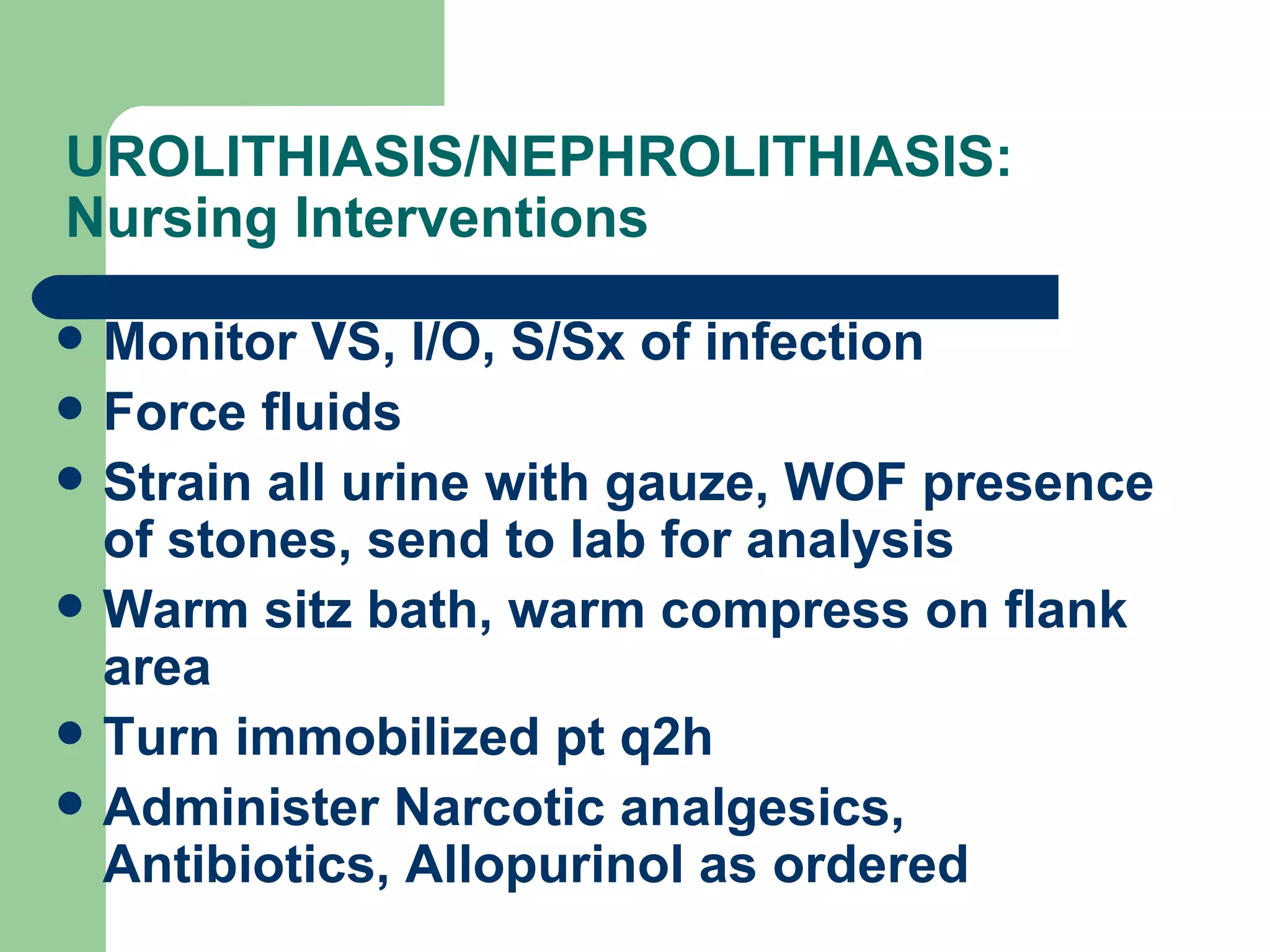 UROLITHIASIS/NEPHROLITHIASIS: Nursing Interventions

- Monitor VS, I/O, S/Sx of infection
- Force fluids
- Strain all urine with gauze, WOF presence of stones, send to lab for analysis
- Warm sitz bath, warm compress on flank area
- Turn immobilized pt q2h
- Administer Narcotic analgesics, Antibiotics, Allopurinol as ordered